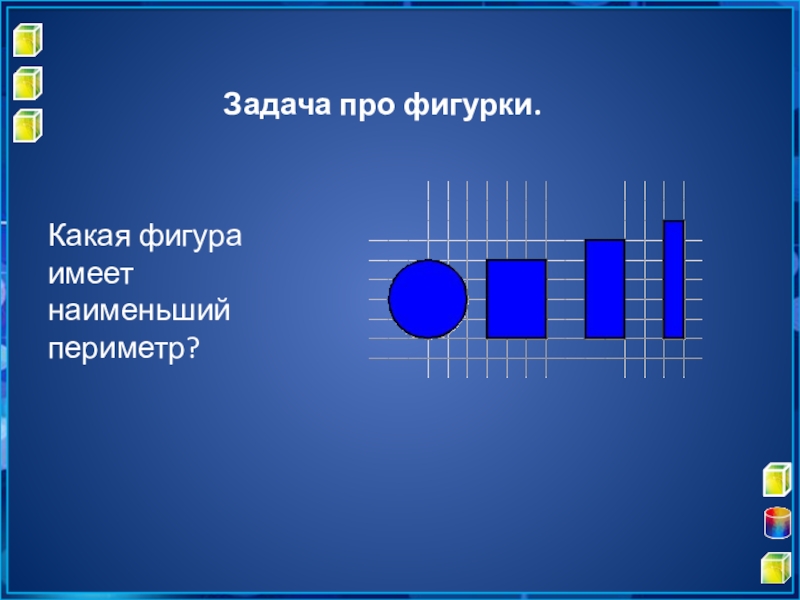 Задача про фигурки.

Какая фигура имеет наименьший периметр?